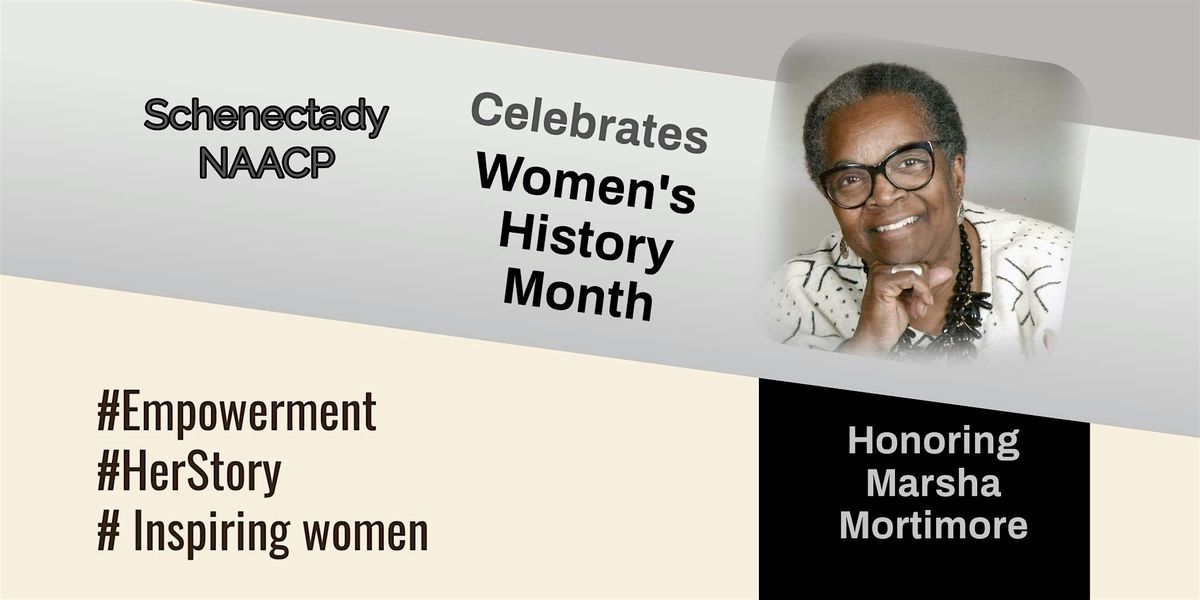 Schenectady NAACP

Celebrates Women's History Month

#Empowerment
#HerStory
# Inspiring women

Honoring Marsha Mortimore